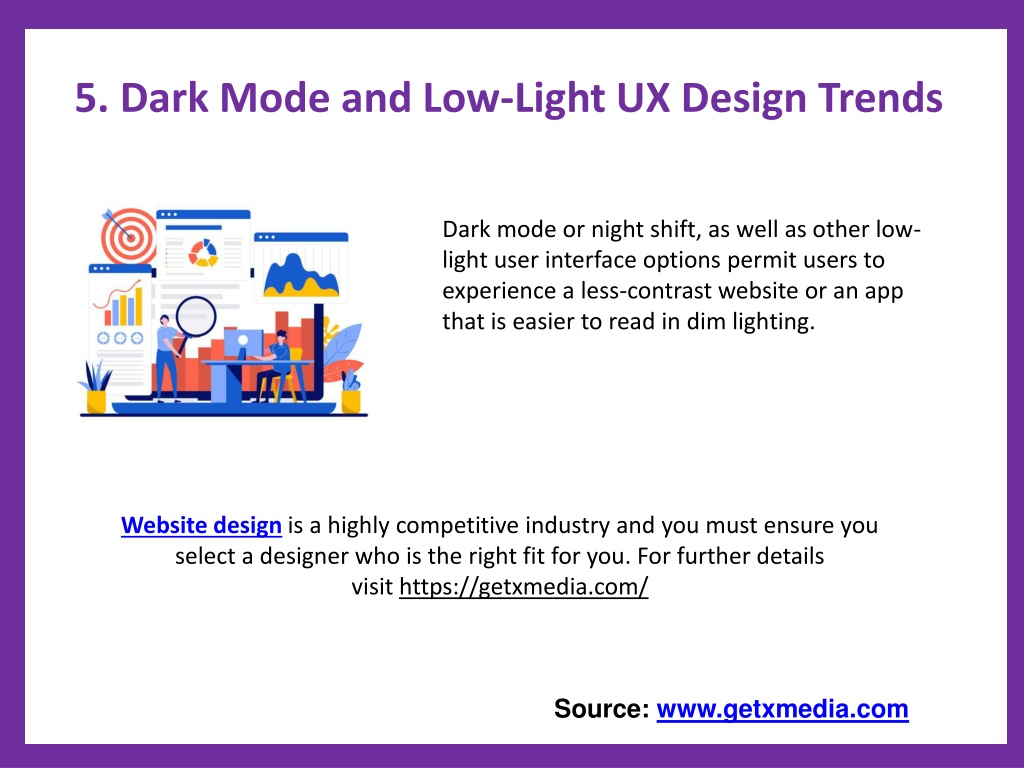 5. Dark Mode and Low-Light UX Design Trends

Dark mode or night shift, as well as other low-light user interface options permit users to experience a less-contrast website or an app that is easier to read in dim lighting.

Website design is a highly competitive industry and you must ensure you select a designer who is the right fit for you. For further details visit https://getxmedia.com/

Source: www.getxmedia.com